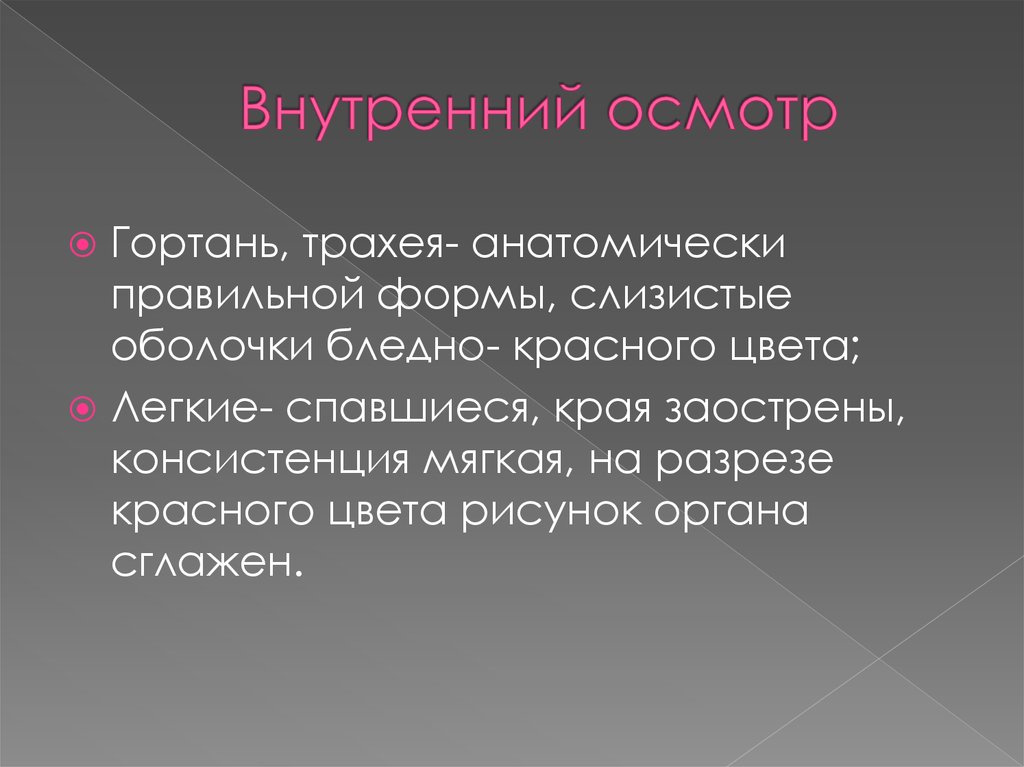 Внутренний осмотр

Гортань, трахея- анатомически правильной формы, слизистые оболочки бледно- красного цвета;

Легкие- спавшиеся, края заострены, консистенция мягкая, на разрезе красного цвета рисунок органа сглажен.